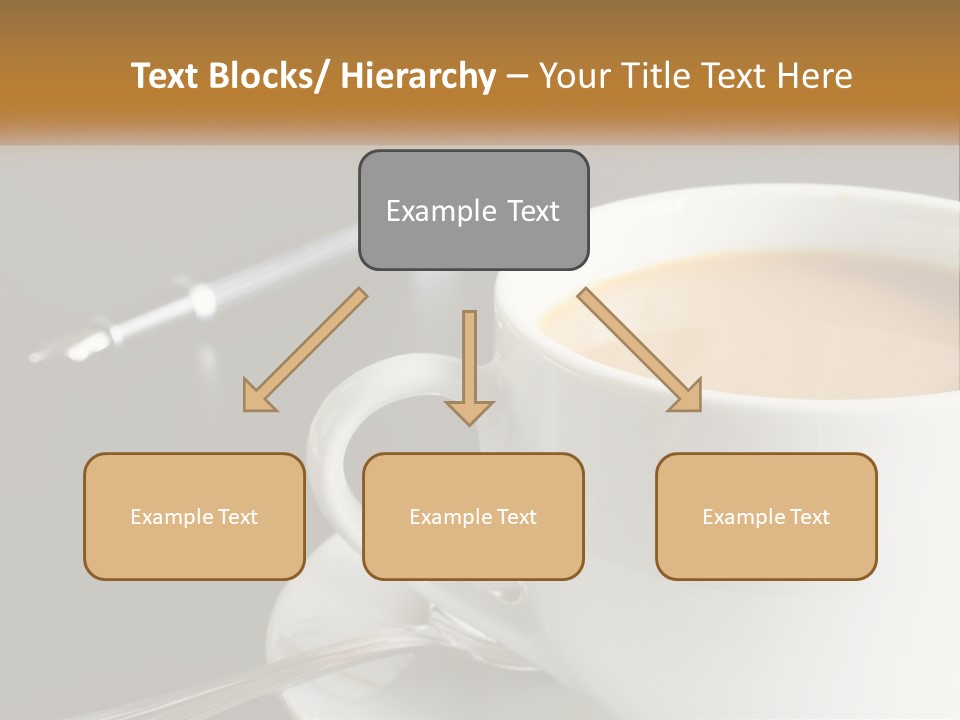 Text Blocks/ Hierarchy – Your Title Text Here

Example Text

Example Text

Example Text

Example Text